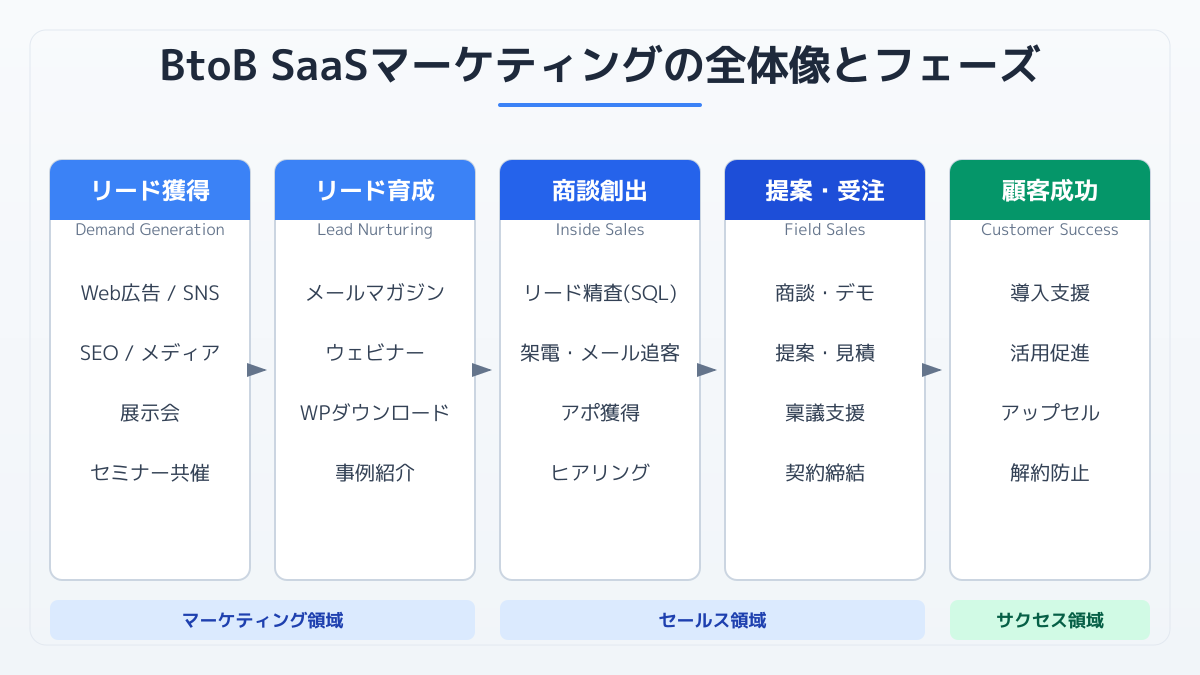 BtoB SaaSマーケティングの全体像とフェーズ

リード獲得
Demand Generation
Web広告 / SNS
SEO / メディア
展示会
セミナー共催

リード育成
Lead Nurturing
メールマガジン
ウェビナー
WPダウンロード
事例紹介

商談創出
Inside Sales
リード精査(SQL)
架電・メール追客
アポ獲得
ヒアリング

提案・受注
Field Sales
商談・デモ
提案・見積
稟議支援
契約締結

顧客成功
Customer Success
導入支援
活用促進
アップセル
解約防止

マーケティング領域
セールス領域
サクセス領域